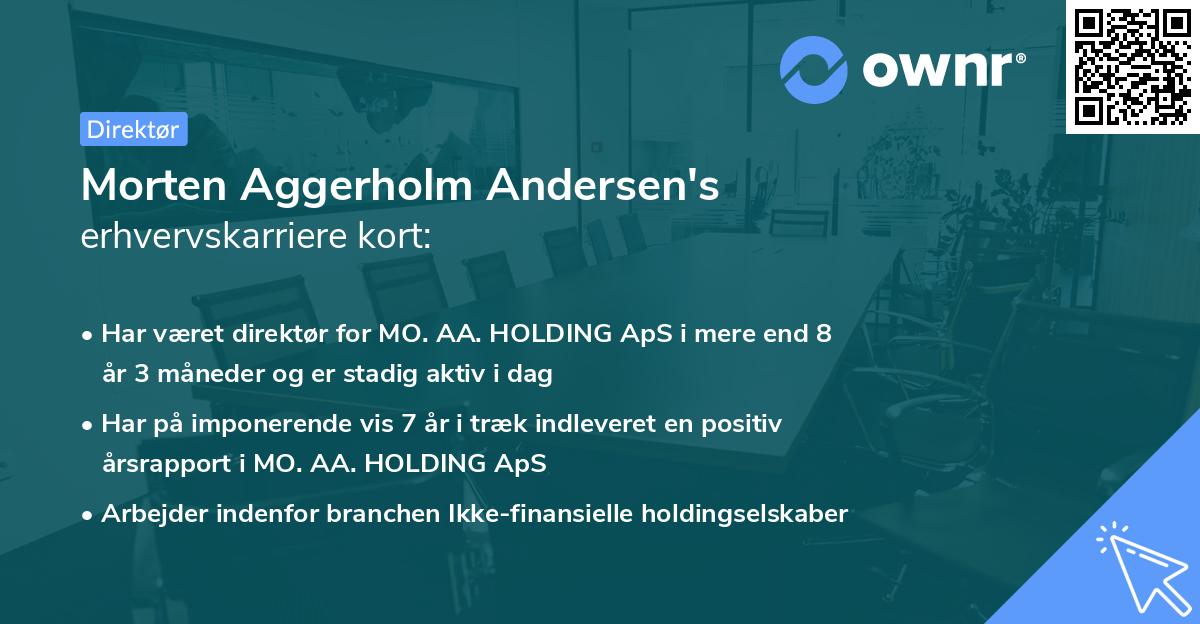 ownr®

Direktør

Morten Aggerholm Andersen's erhvervskarriere kort:

• Har været direktør for MO. AA. HOLDING ApS i mere end 8 år 3 måneder og er stadig aktiv i dag

• Har på imponerende vis 7 år i træk indleveret en positiv årsrapport i MO. AA. HOLDING ApS

• Arbejder indenfor branchen Ikke-finansielle holdingselskaber